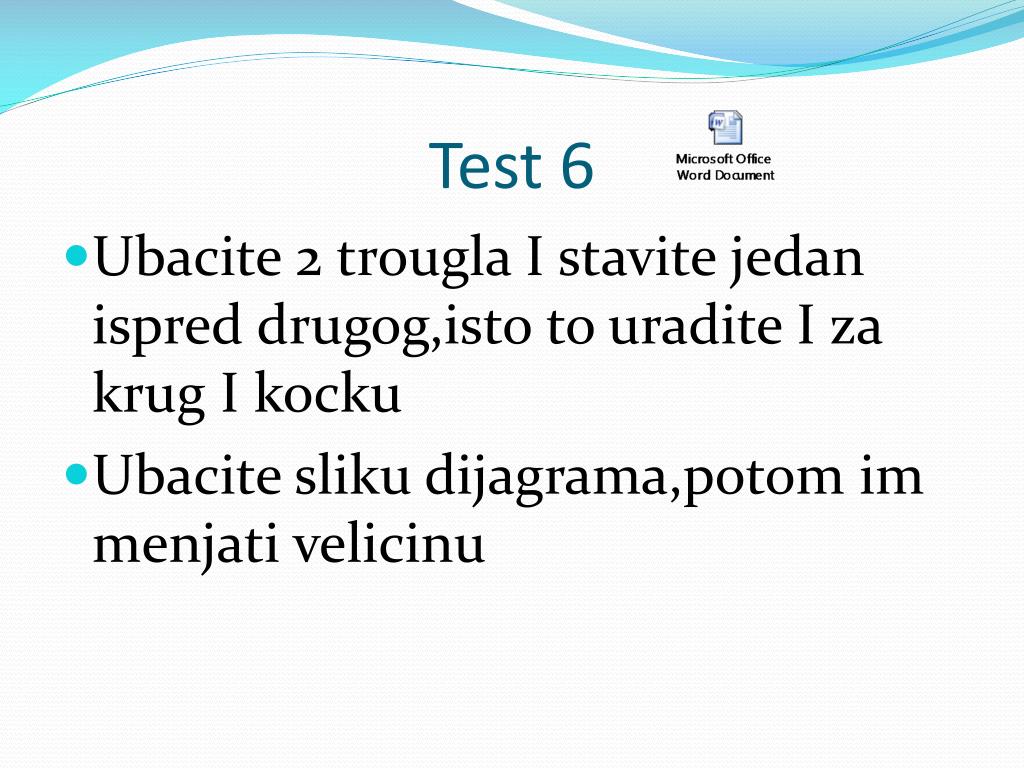 Test 6

Microsoft Office Word Document

Ubacite 2 trougla I stavite jedan ispred drugog,isto to uradite I za krug I kocku

Ubacite sliku dijagrama,potom im menjati velicinu